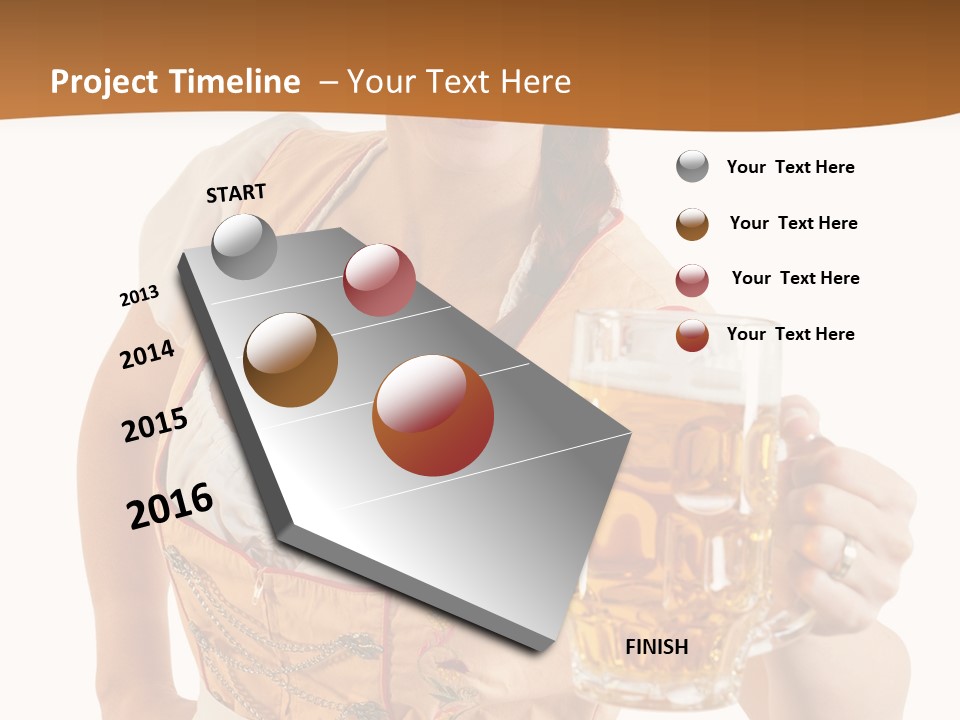 Project Timeline – Your Text Here

START

2013

2014

2015

2016

FINISH

Your Text Here

Your Text Here

Your Text Here

Your Text Here